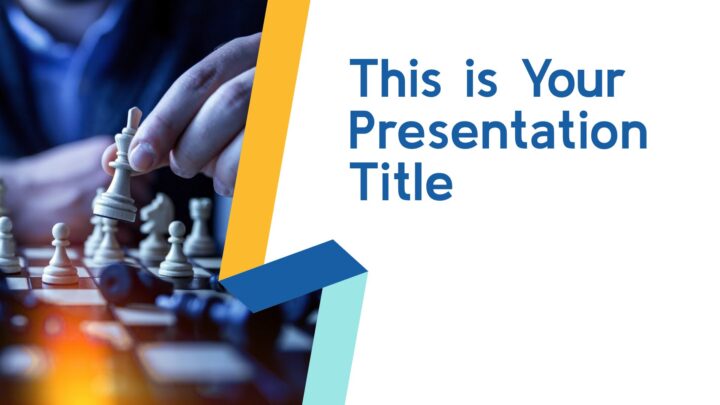 This is Your Presentation Title